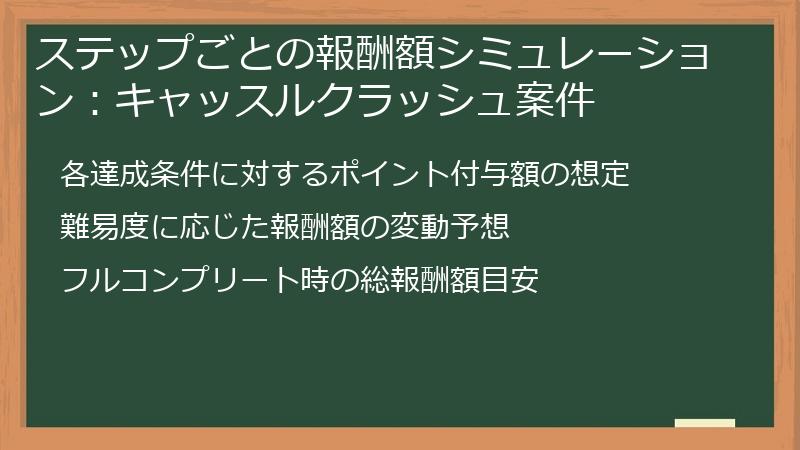 ステップごとの報酬額シミュレーション：キャッスルクラッシュ案件

各達成条件に対するポイント付与額の想定

難易度に応じた報酬額の変動予想

フルコンプリート時の総報酬額目安